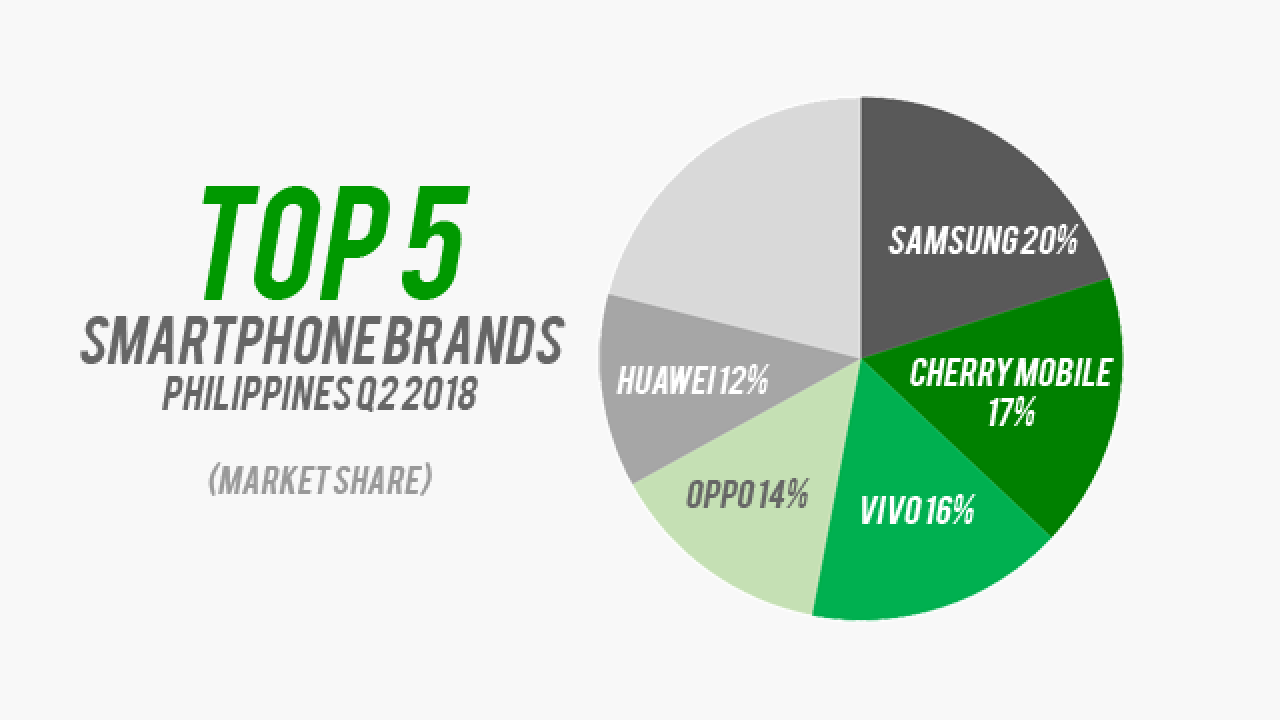 TOP 5
SMARTPHONE BRANDS
PHILIPPINES Q2 2018

(MARKET SHARE)

SAMSUNG 20%
CHERRY MOBILE 17%
VIVO 16%
OPPO 14%
HUAWEI 12%